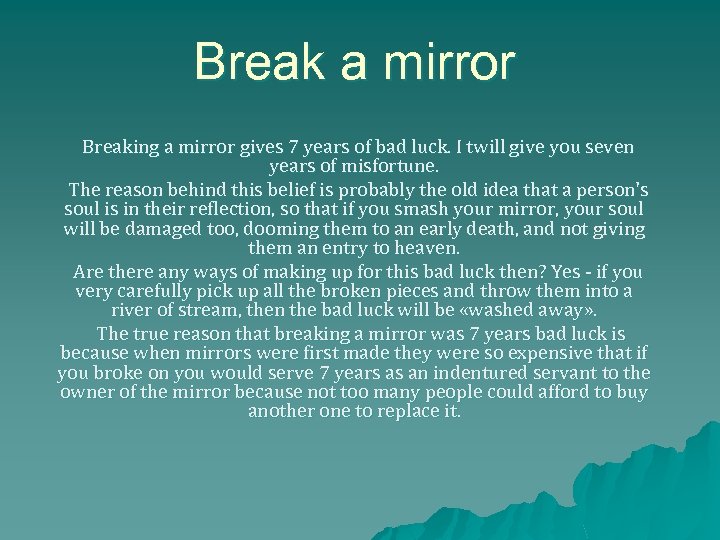 Break a mirror

Breaking a mirror gives 7 years of bad luck. I twill give you seven years of misfortune.

The reason behind this belief is probably the old idea that a person's soul is in their reflection, so that if you smash your mirror, your soul will be damaged too, dooming them to an early death, and not giving them an entry to heaven.

Are there any ways of making up for this bad luck then? Yes - if you very carefully pick up all the broken pieces and throw them into a river of stream, then the bad luck will be «washed away».

The true reason that breaking a mirror was 7 years bad luck is because when mirrors were first made they were so expensive that if you broke on you would serve 7 years as an indentured servant to the owner of the mirror because not too many people could afford to buy another one to replace it.